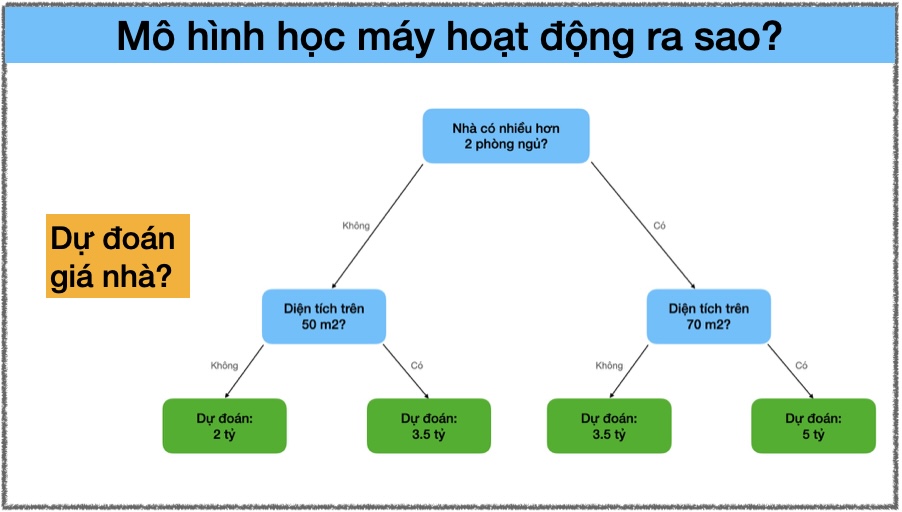 Mô hình học máy hoạt động ra sao?

Dự đoán giá nhà?

Nhà có nhiều hơn 2 phòng ngủ?

Không

Có

Diện tích trên 50 m2?

Diện tích trên 70 m2?

Không

Có

Không

Có

Dự đoán: 2 tỷ

Dự đoán: 3.5 tỷ

Dự đoán: 3.5 tỷ

Dự đoán: 5 tỷ